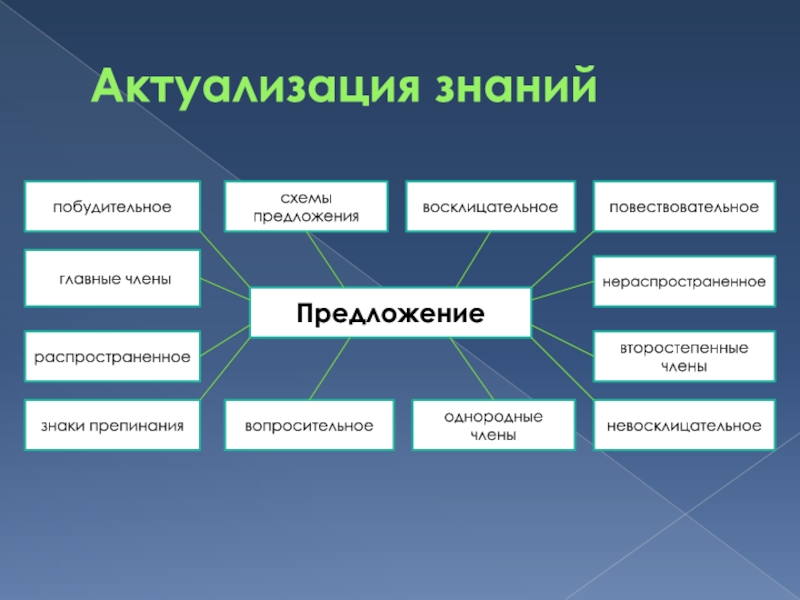 Актуализация знаний

побудительное

схемы предложения

восклицательное

повествовательное

главные члены

Предложение

нераспространенное

распространенное

второстепенные члены

знаки препинания

вопросительное

однородные члены

невосклицательное